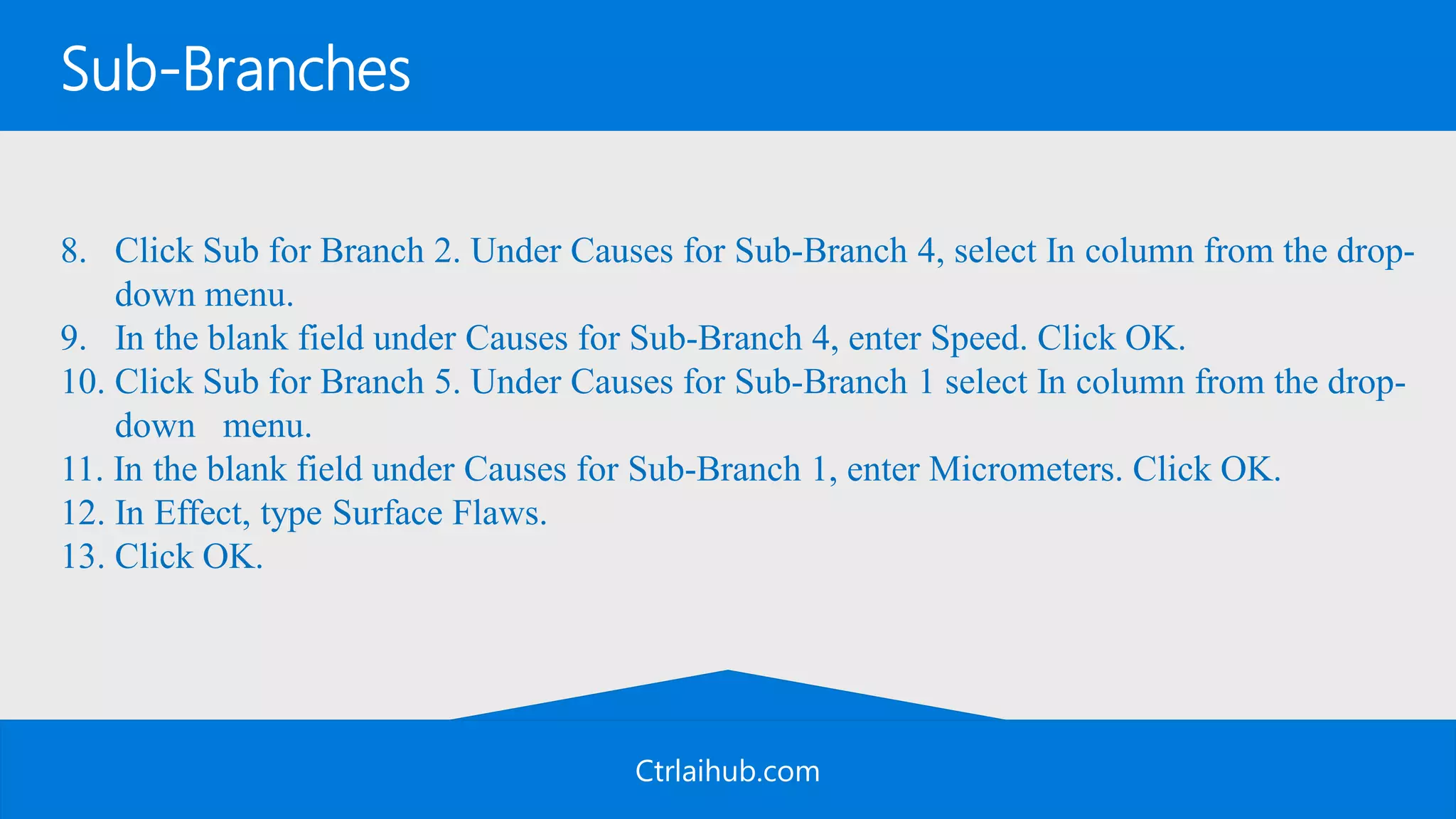 Sub-Branches

8. Click Sub for Branch 2. Under Causes for Sub-Branch 4, select In column from the drop-down menu.
9. In the blank field under Causes for Sub-Branch 4, enter Speed. Click OK.
10. Click Sub for Branch 5. Under Causes for Sub-Branch 1 select In column from the drop-down menu.
11. In the blank field under Causes for Sub-Branch 1, enter Micrometers. Click OK.
12. In Effect, type Surface Flaws.
13. Click OK.

Ctrlaihub.com